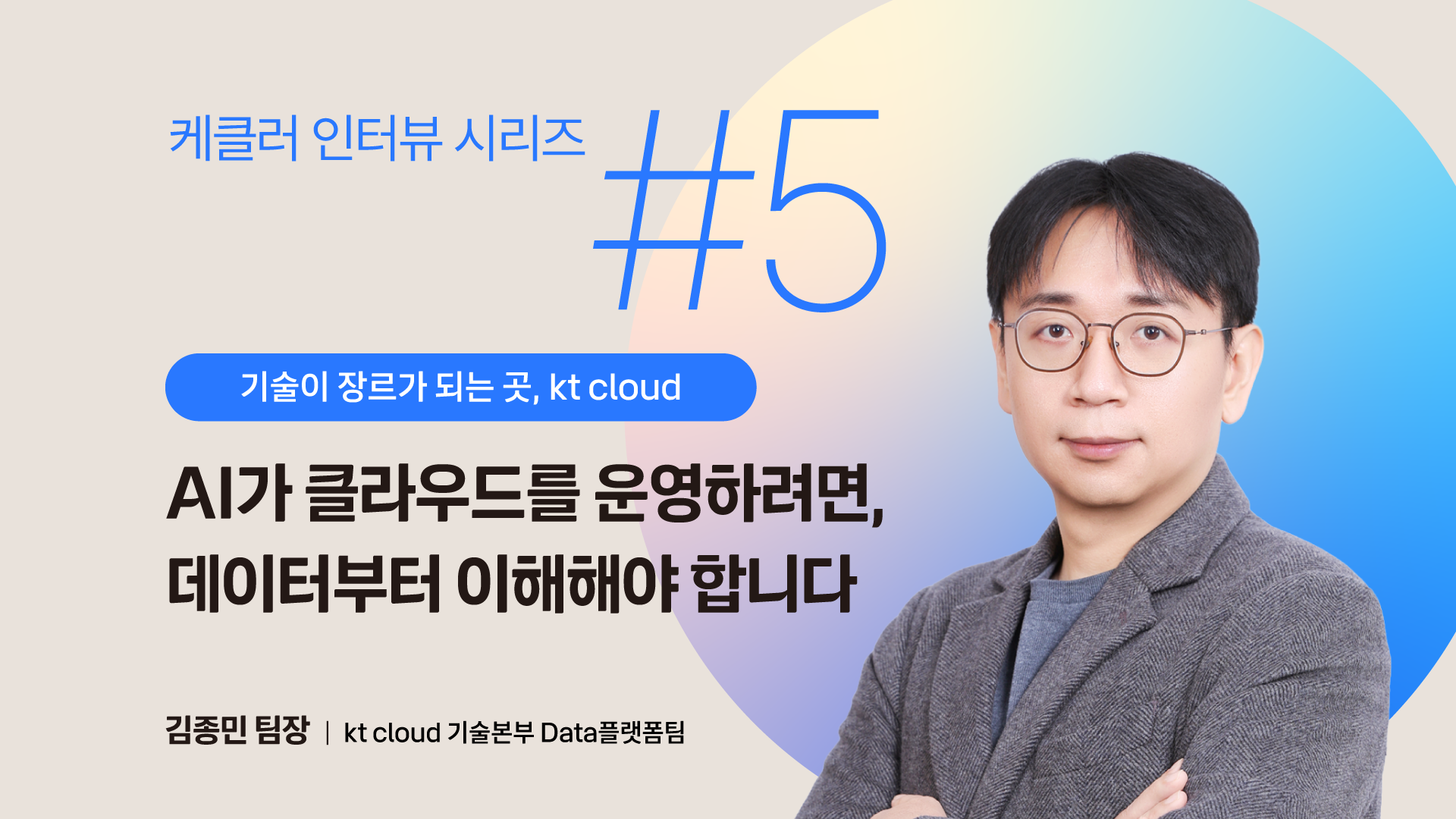 케클러 인터뷰 시리즈 #5

기술이 장르가 되는 곳, kt cloud

AI가 클라우드를 운영하려면, 데이터부터 이해해야 합니다

김종민 팀장 | kt cloud 기술본부 Data플랫폼팀